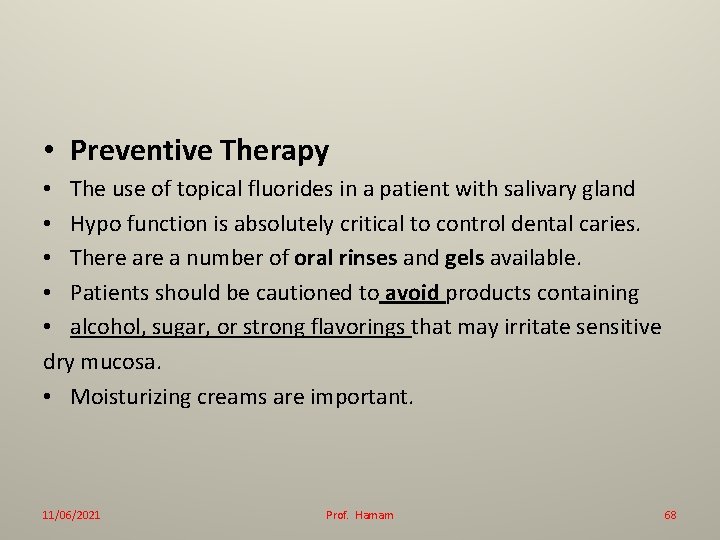 • Preventive Therapy

• The use of topical fluorides in a patient with salivary gland

• Hypo function is absolutely critical to control dental caries.

• There are a number of oral rinses and gels available.

• Patients should be cautioned to avoid products containing

• alcohol, sugar, or strong flavorings that may irritate sensitive dry mucosa.

• Moisturizing creams are important.

11/06/2021

Prof. Hamam

68